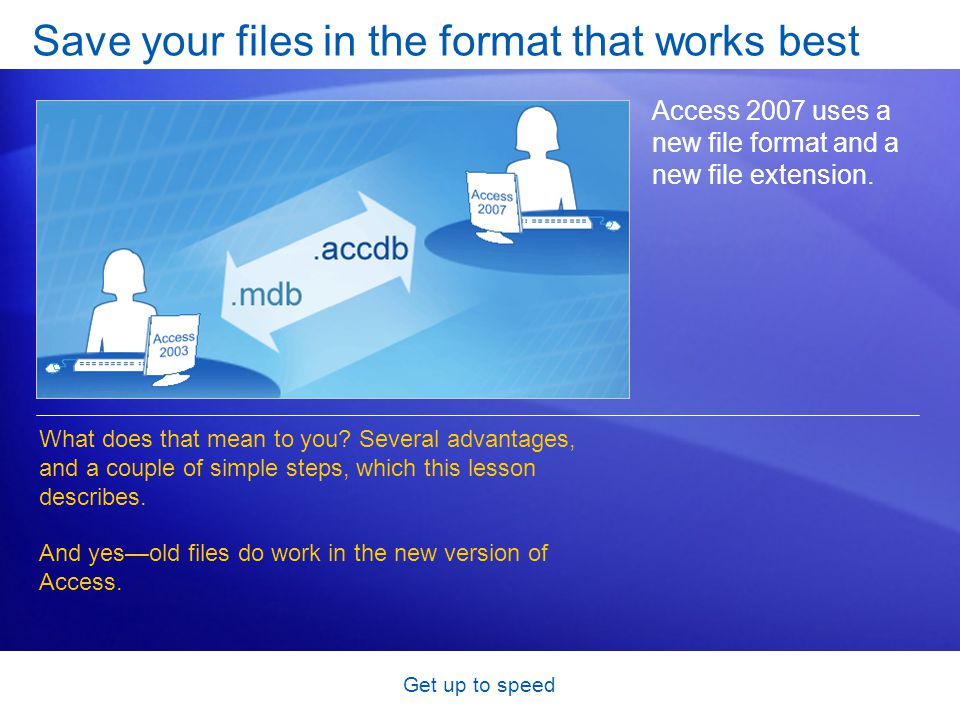 Save your files in the format that works best

Access 2007

.accdb

.mdb

Access 2003

Access 2007 uses a new file format and a new file extension.

What does that mean to you? Several advantages, and a couple of simple steps, which this lesson describes.

And yes—old files do work in the new version of Access.

Get up to speed